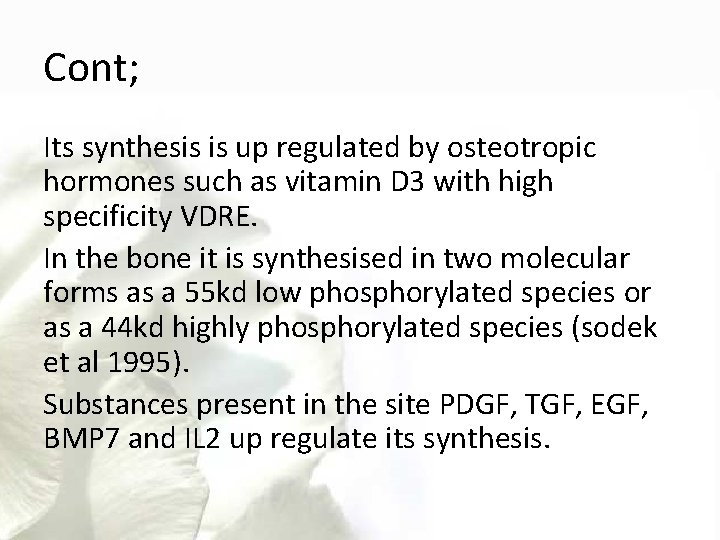 Cont;

Its synthesis is up regulated by osteotropic hormones such as vitamin D3 with high specificity VDRE.

In the bone it is synthesised in two molecular forms as a 55kd low phosphorylated species or as a 44kd highly phosphorylated species (sodek et al 1995).

Substances present in the site PDGF, TGF, EGF, BMP7 and IL2 up regulate its synthesis.